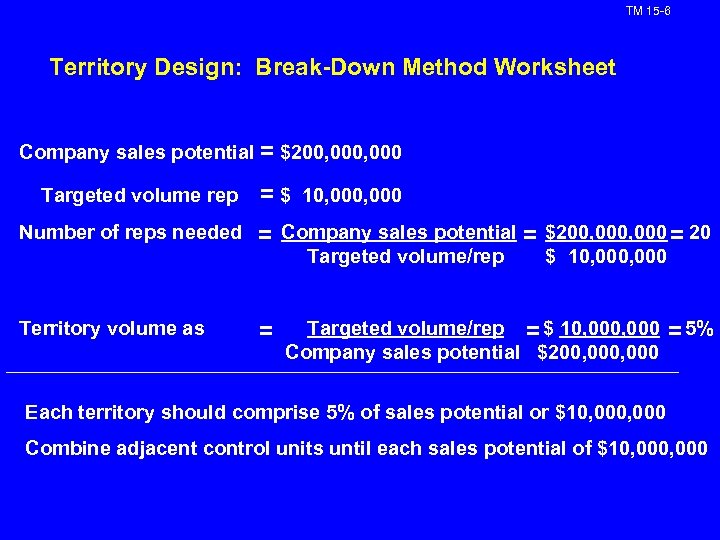 TM 15-6

Territory Design: Break-Down Method Worksheet

Company sales potential = \$200,000,000

Targeted volume rep = \$ 10,000,000

Number of reps needed = $\frac{\text{Company sales potential}}{\text{Targeted volume/rep}} = \frac{\$200,000,000}{\$\ 10,000,000} = 20$

Territory volume as = $\frac{\text{Targeted volume/rep}}{\text{Company sales potential}} = \frac{\$\ 10,000,000}{\$200,000,000} = 5\%$

Each territory should comprise 5% of sales potential or \$10,000,000

Combine adjacent control units until each sales potential of \$10,000,000